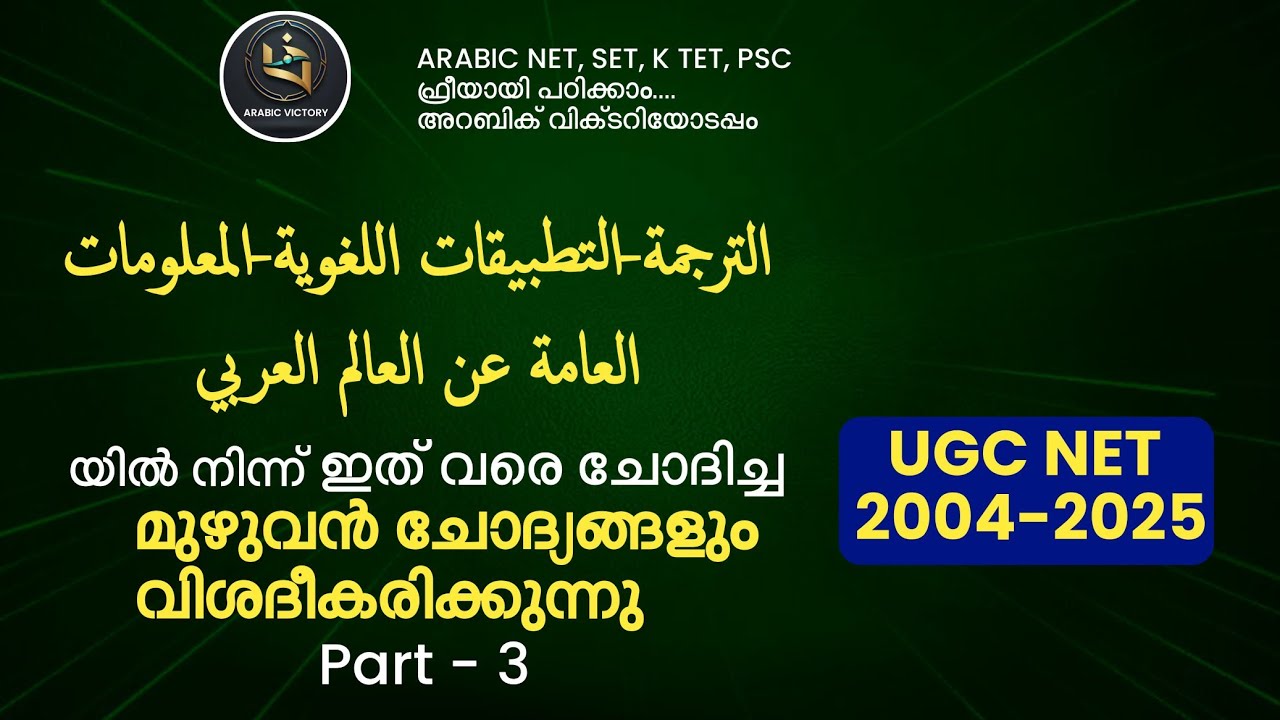 ARABIC VICTORY

ARABIC NET, SET, K TET, PSC
ഫ്രീയായി പഠിക്കാം....
അറബിക് വിക്ടറിയോടപ്പം

الترجمة-التطبيقات اللغوية-المعلومات العامة عن العالم العربي

യിൽ നിന്ന് ഇത് വരെ ചോദിച്ച
മുഴുവൻ ചോദ്യങ്ങളും
വിശദീകരിക്കുന്നു
Part - 3

UGC NET
2004-2025